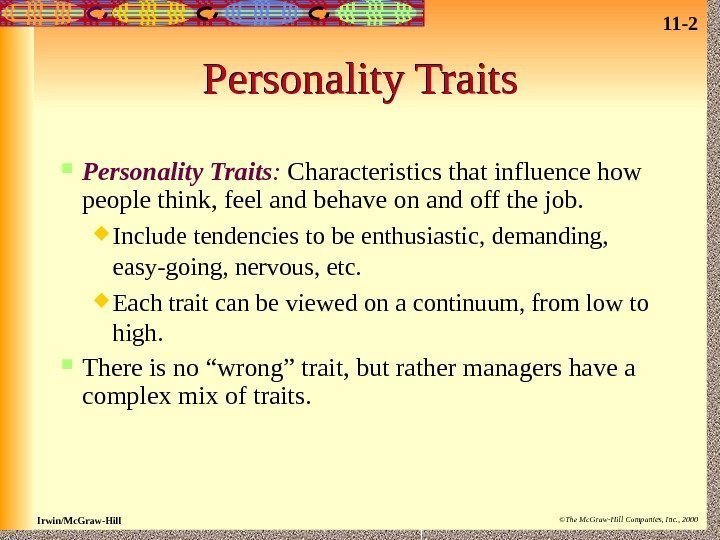 11-2

Personality Traits

Personality Traits: Characteristics that influence how people think, feel and behave on and off the job.

Include tendencies to be enthusiastic, demanding, easy-going, nervous, etc.

Each trait can be viewed on a continuum, from low to high.

There is no “wrong” trait, but rather managers have a complex mix of traits.

Irwin/McGraw-Hill

©The McGraw-Hill Companies, Inc., 2000